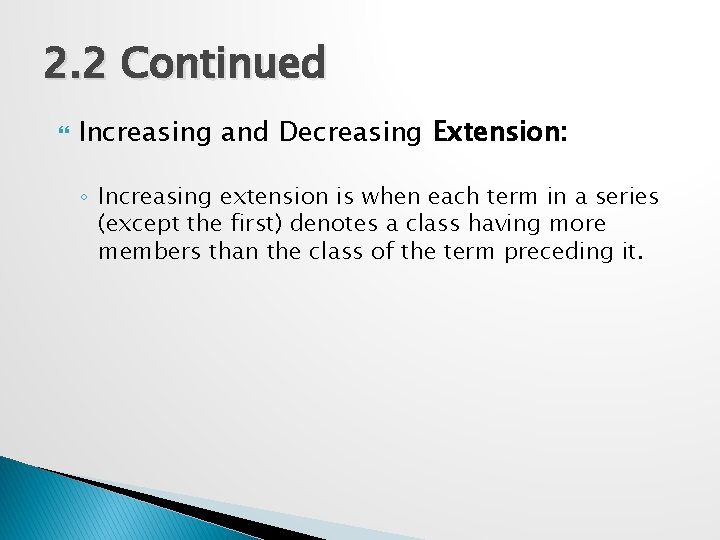 2.2 Continued

Increasing and Decreasing Extension:

Increasing extension is when each term in a series (except the first) denotes a class having more members than the class of the term preceding it.